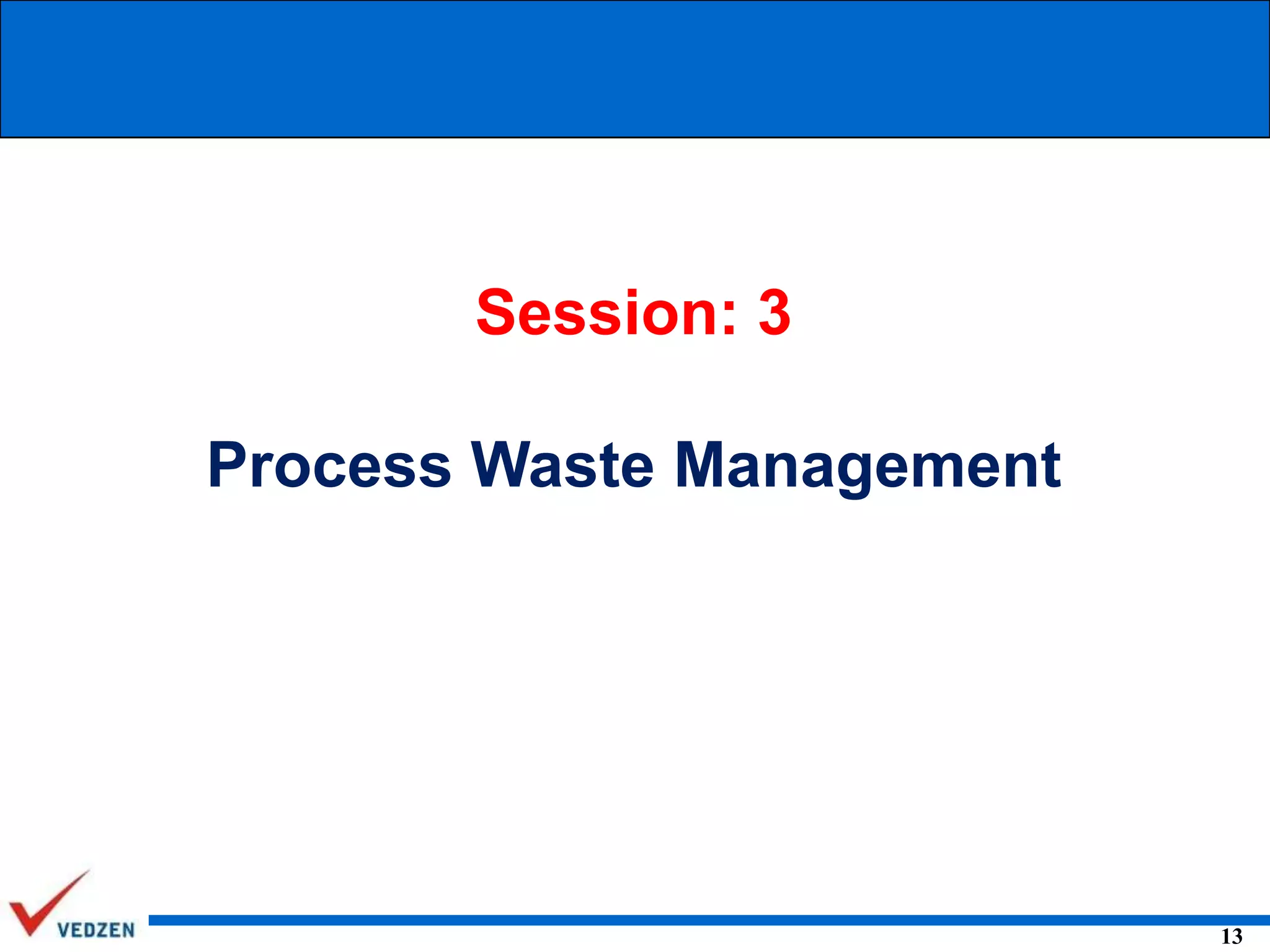 Session: 3

Process Waste Management

VEDZEN

13